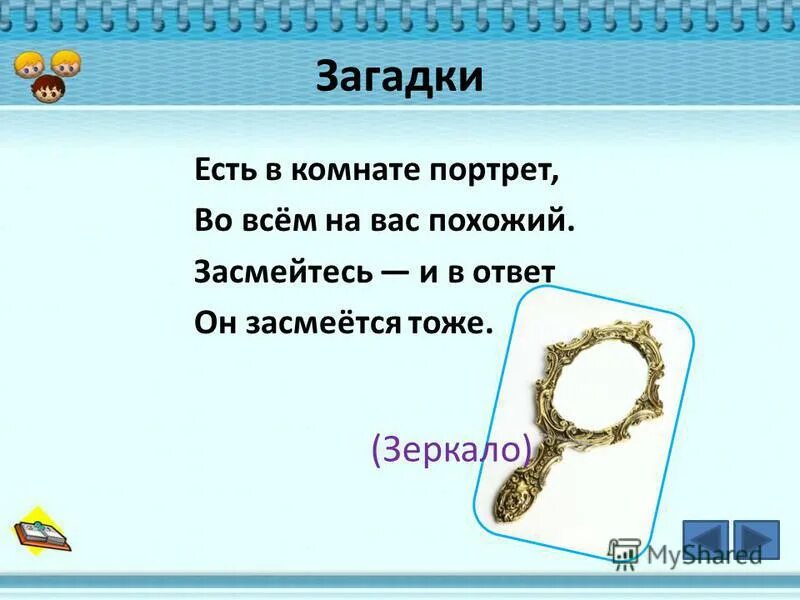 Загадки

Есть в комнате портрет,
Во всём на вас похожий.
Засмейтесь — и в ответ
Он засмеётся тоже.

(Зеркало)

MyShared